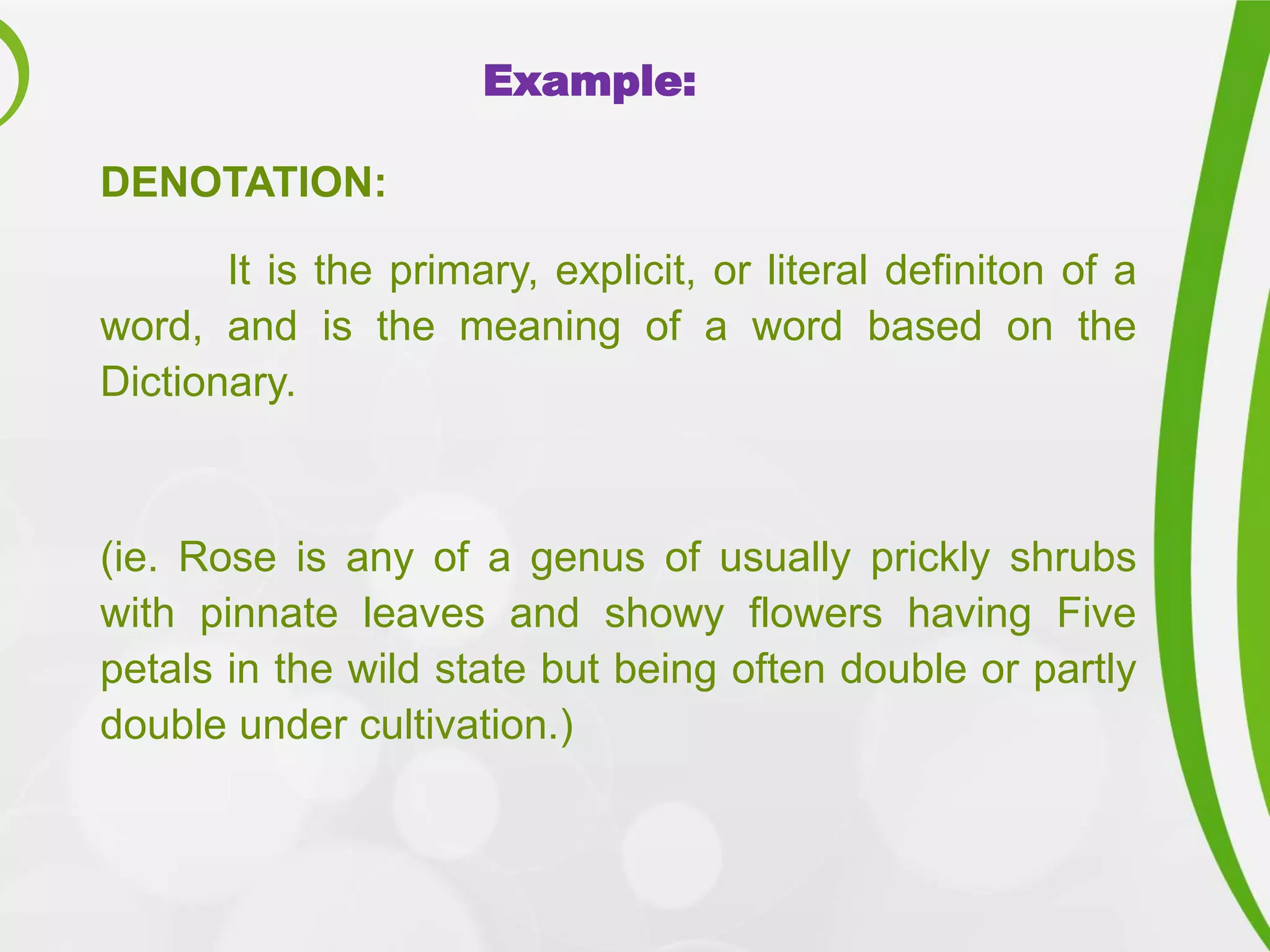 Example:

DENOTATION:

It is the primary, explicit, or literal definiton of a word, and is the meaning of a word based on the Dictionary.

(ie. Rose is any of a genus of usually prickly shrubs with pinnate leaves and showy flowers having Five petals in the wild state but being often double or partly double under cultivation.)